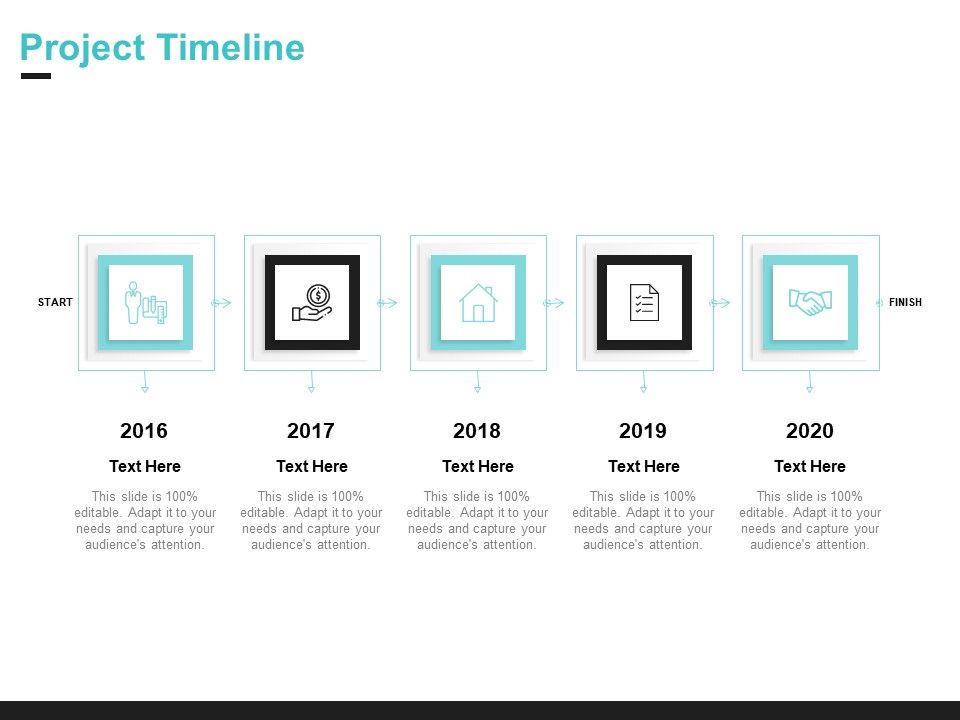 Project Timeline

START

FINISH

2016

Text Here

This slide is 100% editable. Adapt it to your needs and capture your audience's attention.

2017

Text Here

This slide is 100% editable. Adapt it to your needs and capture your audience's attention.

2018

Text Here

This slide is 100% editable. Adapt it to your needs and capture your audience's attention.

2019

Text Here

This slide is 100% editable. Adapt it to your needs and capture your audience's attention.

2020

Text Here

This slide is 100% editable. Adapt it to your needs and capture your audience's attention.